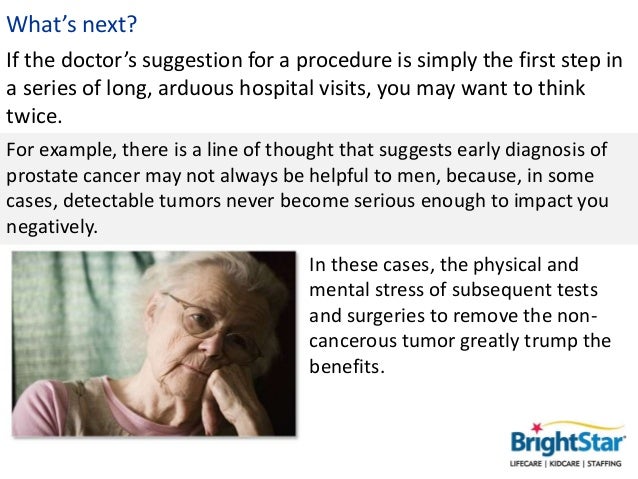 What's next?

If the doctor's suggestion for a procedure is simply the first step in a series of long, arduous hospital visits, you may want to think twice.

For example, there is a line of thought that suggests early diagnosis of prostate cancer may not always be helpful to men, because, in some cases, detectable tumors never become serious enough to impact you negatively.

In these cases, the physical and mental stress of subsequent tests and surgeries to remove the non-cancerous tumor greatly trump the benefits.

BrightStar
LIFECARE | KIDCARE | STAFFING